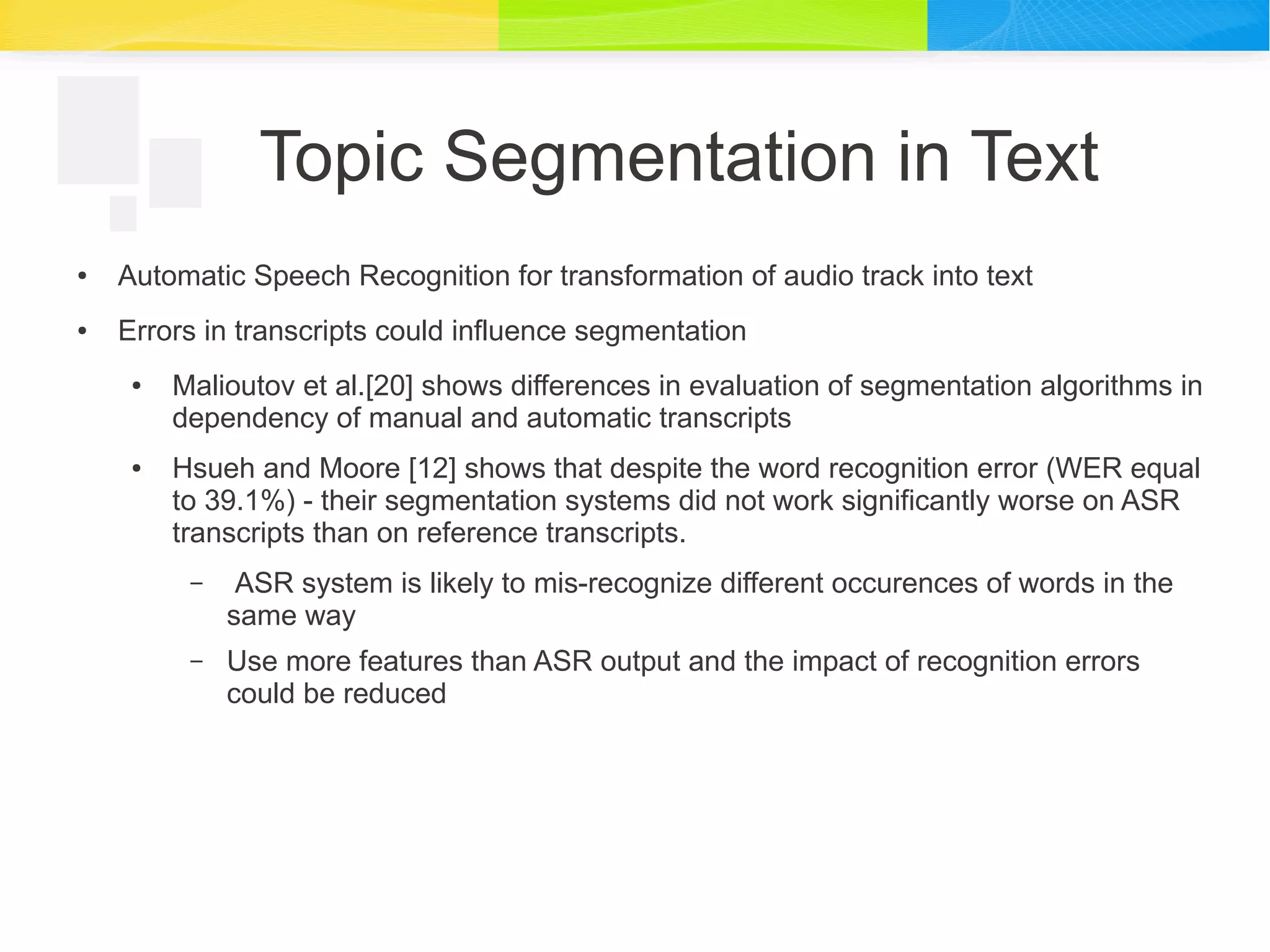 Topic Segmentation in Text

• Automatic Speech Recognition for transformation of audio track into text

• Errors in transcripts could influence segmentation

  • Malioutov et al.[20] shows differences in evaluation of segmentation algorithms in dependency of manual and automatic transcripts

  • Hsueh and Moore [12] shows that despite the word recognition error (WER equal to 39.1%) - their segmentation systems did not work significantly worse on ASR transcripts than on reference transcripts.

    – ASR system is likely to mis-recognize different occurences of words in the same way

    – Use more features than ASR output and the impact of recognition errors could be reduced